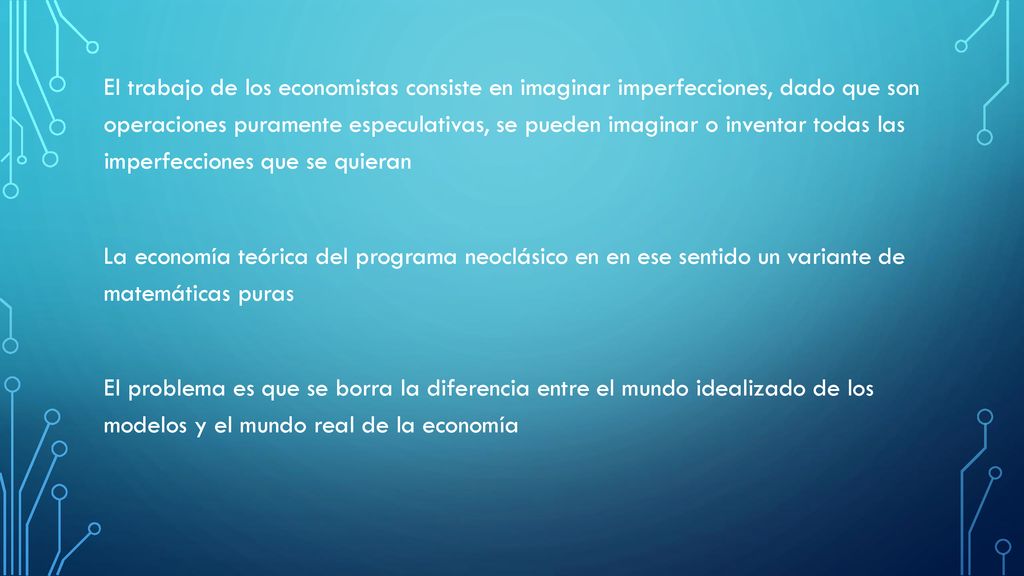 El trabajo de los economistas consiste en imaginar imperfecciones, dado que son operaciones puramente especulativas, se pueden imaginar o inventar todas las imperfecciones que se quieran

La economía teórica del programa neoclásico en en ese sentido un variante de matemáticas puras

El problema es que se borra la diferencia entre el mundo idealizado de los modelos y el mundo real de la economía